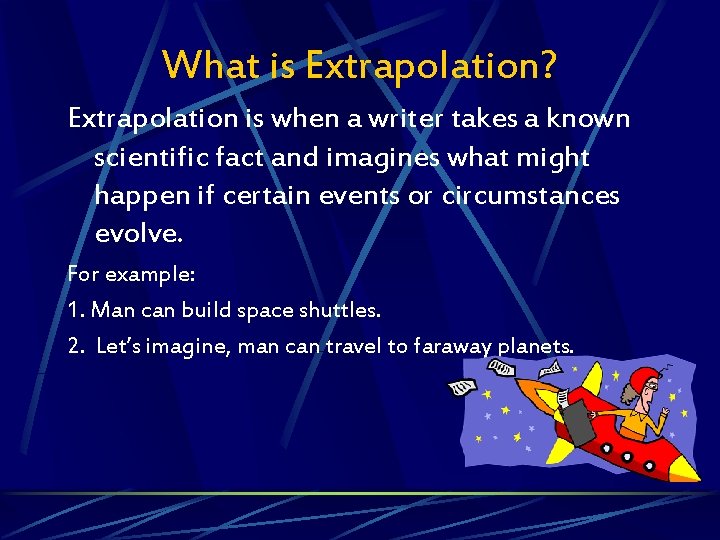 What is Extrapolation?

Extrapolation is when a writer takes a known scientific fact and imagines what might happen if certain events or circumstances evolve.

For example:

1. Man can build space shuttles.

2. Let's imagine, man can travel to faraway planets.